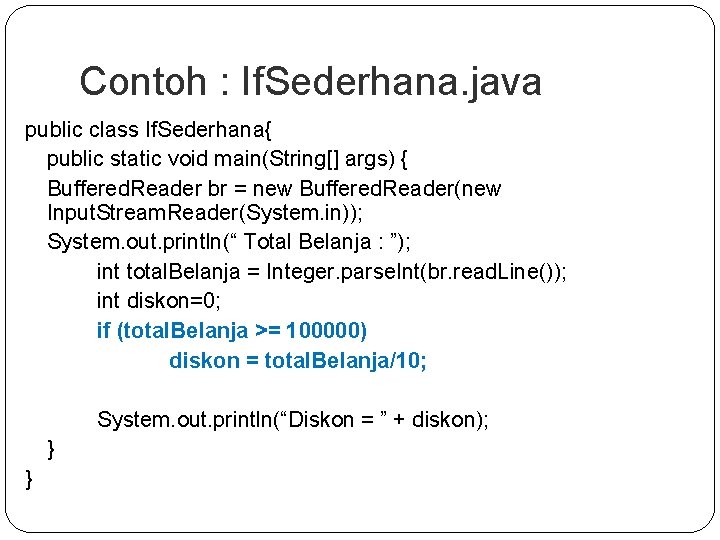 Contoh : IfSederhana.java

public class IfSederhana{
public static void main(String[] args) {
BufferedReader br = new BufferedReader(new InputStreamReader(System.in));
System.out.println(“ Total Belanja : ”);
int totalBelanja = Integer.parseInt(br.readLine());
int diskon=0;
if (totalBelanja >= 100000)
diskon = totalBelanja/10;

System.out.println(“Diskon = ” + diskon);
}
}